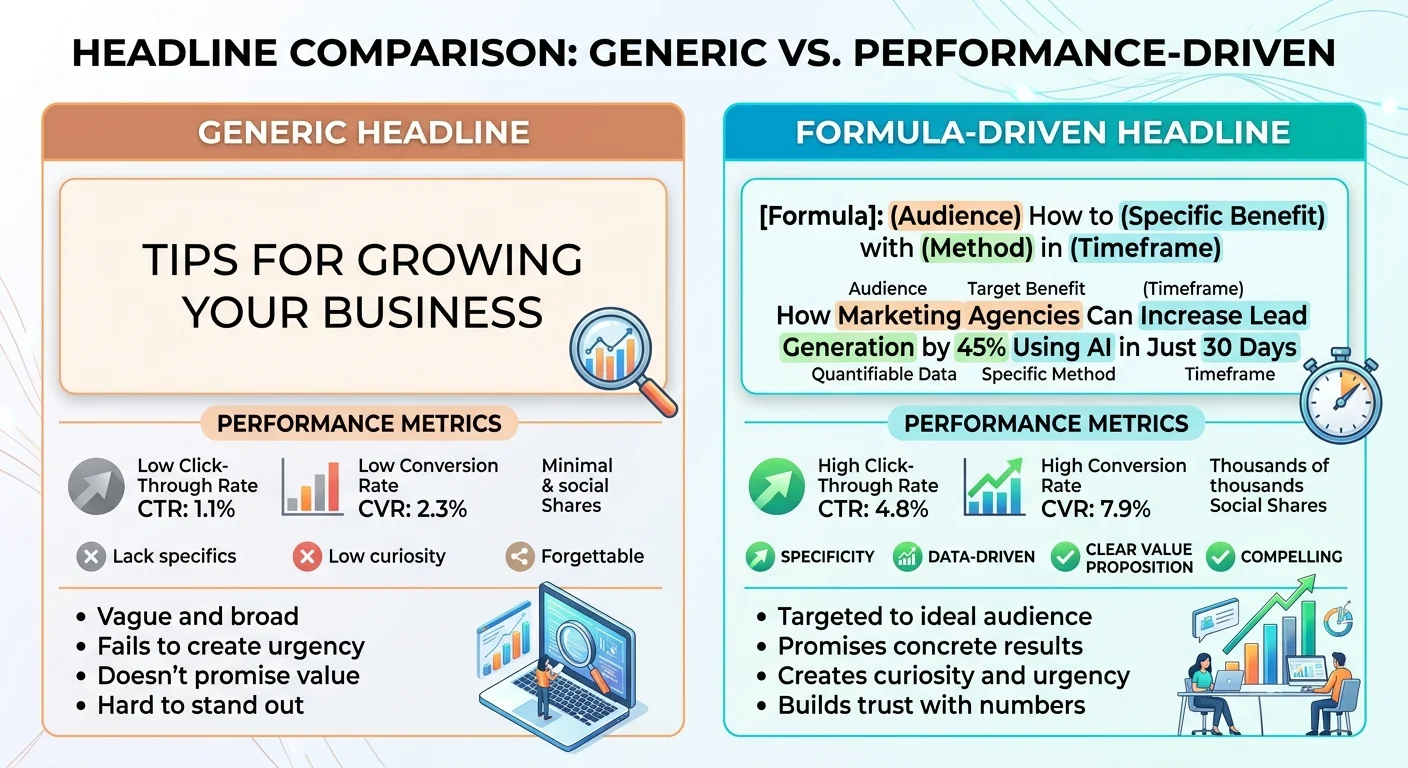 HEADLINE COMPARISON: GENERIC VS. PERFORMANCE-DRIVEN

GENERIC HEADLINE

TIPS FOR GROWING YOUR BUSINESS

PERFORMANCE METRICS

Low Click-Through Rate
CTR: 1.1%

Low Conversion Rate
CVR: 2.3%

Minimal & social Shares

Lack specifics
Low curiosity
Forgettable

• Vague and broad
• Fails to create urgency
• Doesn't promise value
• Hard to stand out

FORMULA-DRIVEN HEADLINE

[Formula]: (Audience) How to (Specific Benefit) with (Method) in (Timeframe)

Audience Target Benefit (Timeframe)
How Marketing Agencies Can Increase Lead Generation by 45% Using AI in Just 30 Days
Quantifiable Data Specific Method Timeframe

PERFORMANCE METRICS

High Click-Through Rate
CTR: 4.8%

High Conversion Rate
CVR: 7.9%

Thousands of thousands Social Shares

SPECIFICITY
DATA-DRIVEN
CLEAR VALUE PROPOSITION
COMPELLING

• Targeted to ideal audience
• Promises concrete results
• Creates curiosity and urgency
• Builds trust with numbers